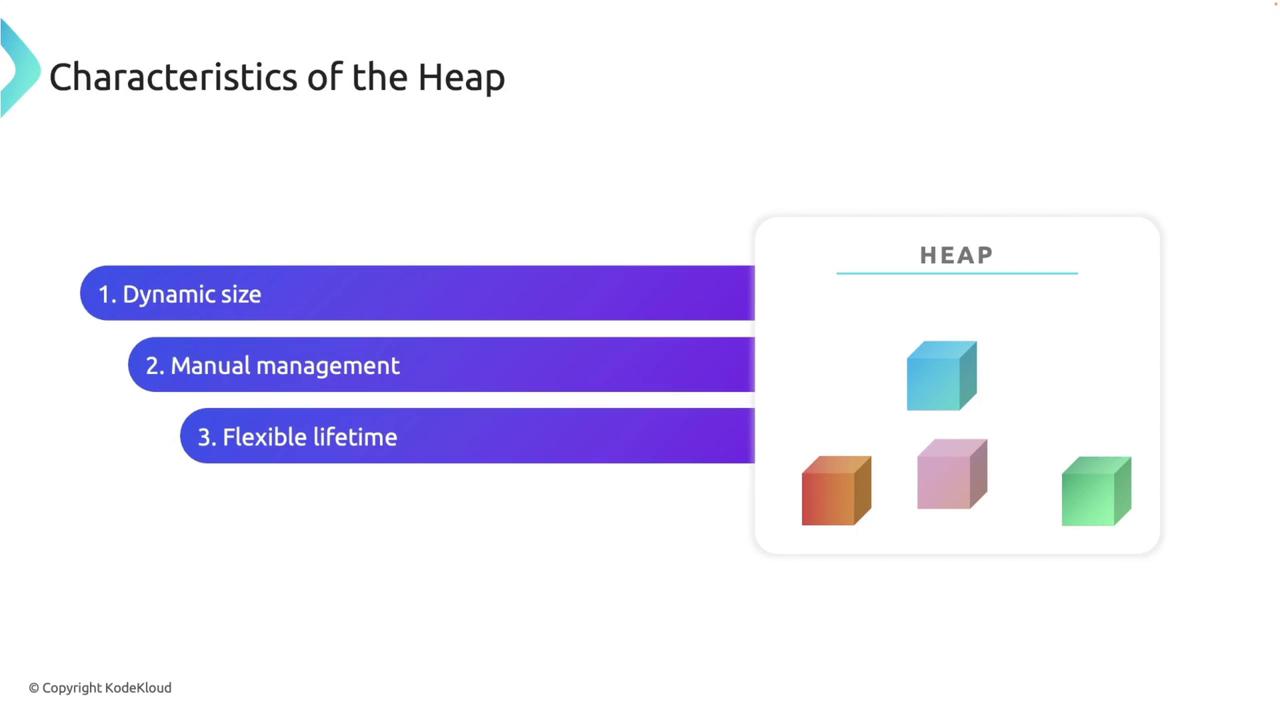 Characteristics of the Heap

1. Dynamic size

2. Manual management

3. Flexible lifetime

HEAP

© Copyright KodeKloud